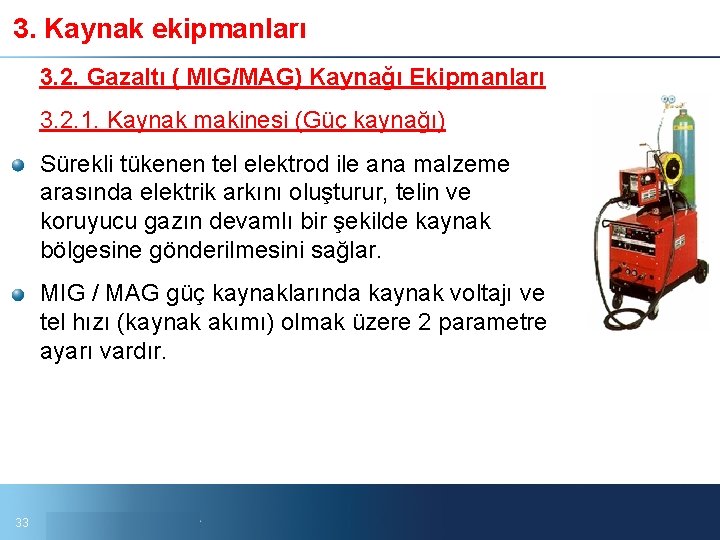 3. Kaynak ekipmanları

3.2. Gazaltı ( MIG/MAG) Kaynağı Ekipmanları

3.2.1. Kaynak makinesi (Güç kaynağı)

Sürekli tükenen tel elektrod ile ana malzeme arasında elektrik arkını oluşturur, telin ve koruyucu gazın devamlı bir şekilde kaynak bölgesine gönderilmesini sağlar.

MIG / MAG güç kaynaklarında kaynak voltajı ve tel hızı (kaynak akımı) olmak üzere 2 parametre ayarı vardır.

33